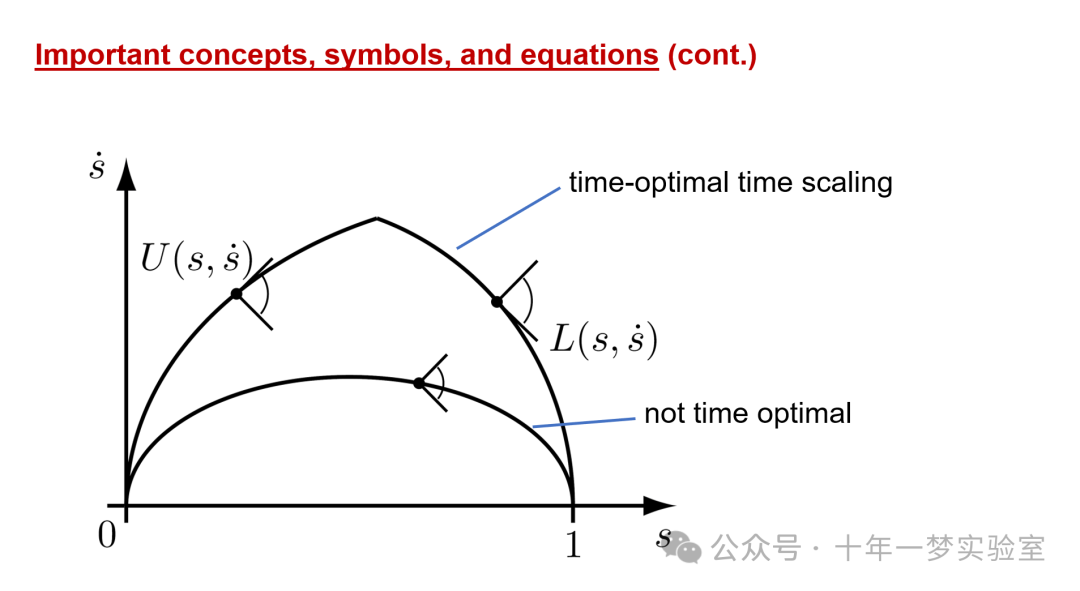 Important concepts, symbols, and equations (cont.)

$\dot{s}$

time-optimal time scaling

$U(s, \dot{s})$

$L(s, \dot{s})$

not time optimal

0

1

$s$

公众号 · 十年一梦实验室